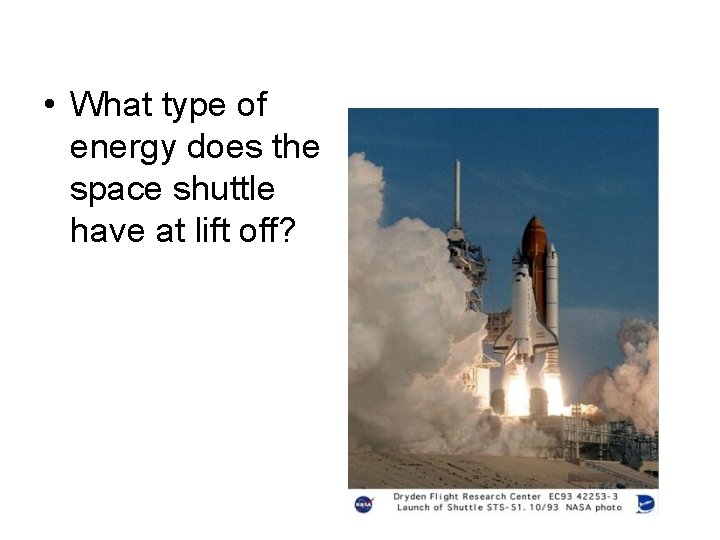 • What type of energy does the space shuttle have at lift off?

NASA

Dryden Flight Research Center EC93 42253-3
Launch of Shuttle STS-51. 10/93 NASA photo